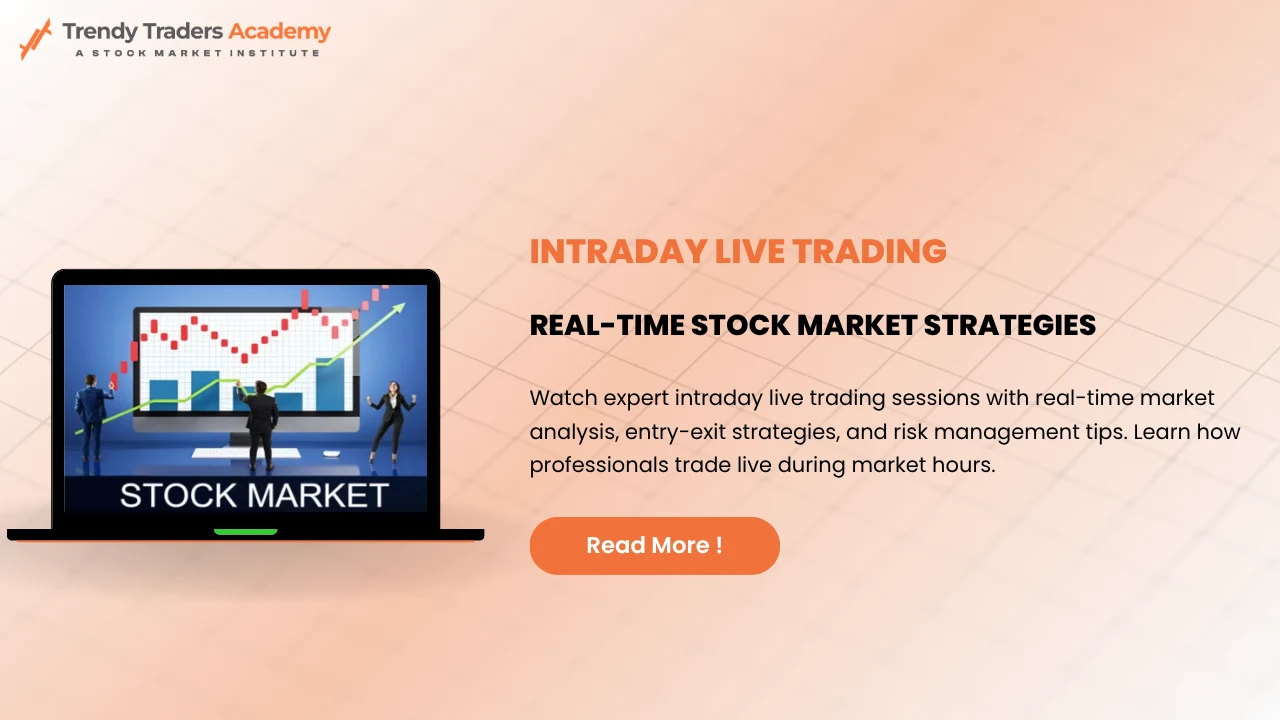 Trendy Traders Academy
A STOCK MARKET INSTITUTE

STOCK MARKET

INTRADAY LIVE TRADING

REAL-TIME STOCK MARKET STRATEGIES

Watch expert intraday live trading sessions with real-time market analysis, entry-exit strategies, and risk management tips. Learn how professionals trade live during market hours.

Read More !